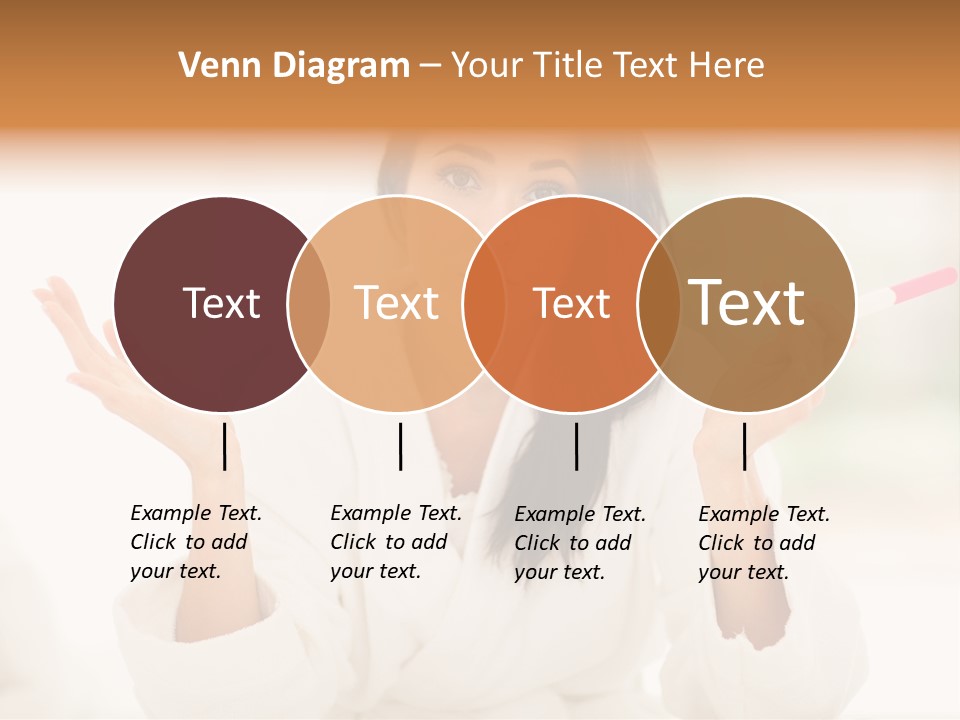 Venn Diagram – Your Title Text Here

Text

Text

Text

Text

Example Text. Click to add your text.

Example Text. Click to add your text.

Example Text. Click to add your text.

Example Text. Click to add your text.